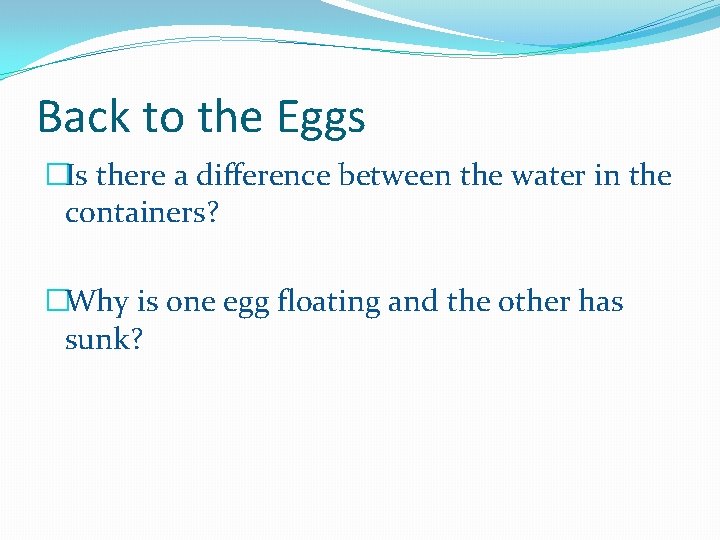 Back to the Eggs

Is there a difference between the water in the containers?

Why is one egg floating and the other has sunk?